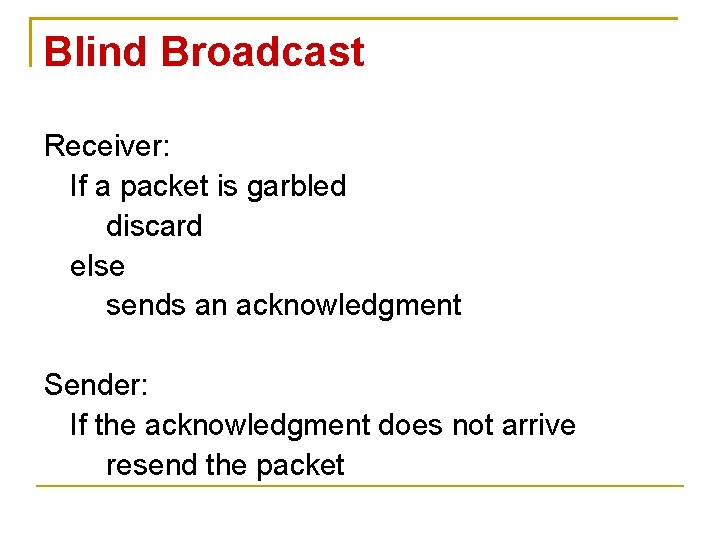 Blind Broadcast

Receiver:
If a packet is garbled
discard
else
sends an acknowledgment

Sender:
If the acknowledgment does not arrive
resend the packet